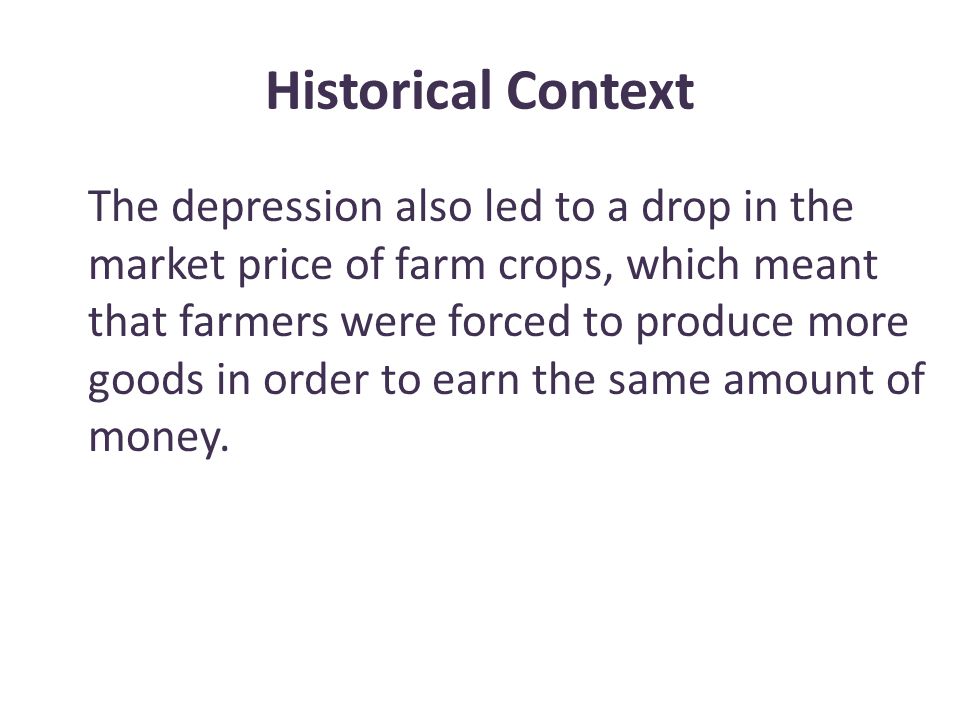 Historical Context

The depression also led to a drop in the market price of farm crops, which meant that farmers were forced to produce more goods in order to earn the same amount of money.